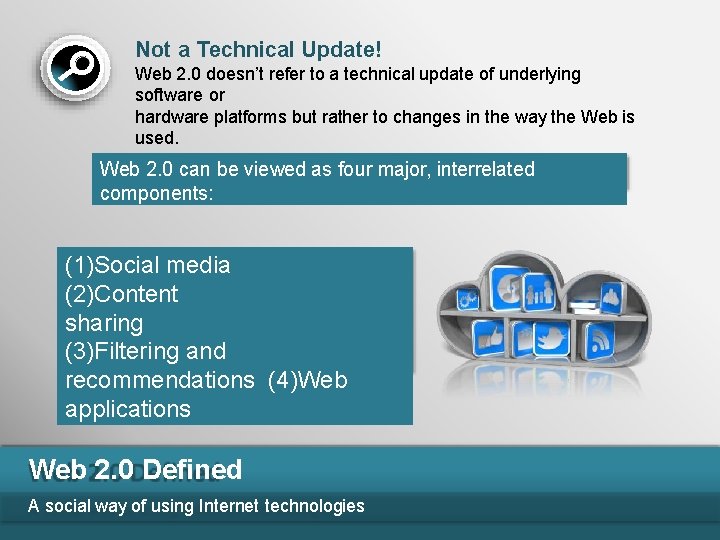 Not a Technical Update!

Web 2.0 doesn't refer to a technical update of underlying software or hardware platforms but rather to changes in the way the Web is used.

Web 2.0 can be viewed as four major, interrelated components:

(1)Social media
(2)Content sharing
(3)Filtering and recommendations (4)Web applications

Web 2.0 Defined

A social way of using Internet technologies